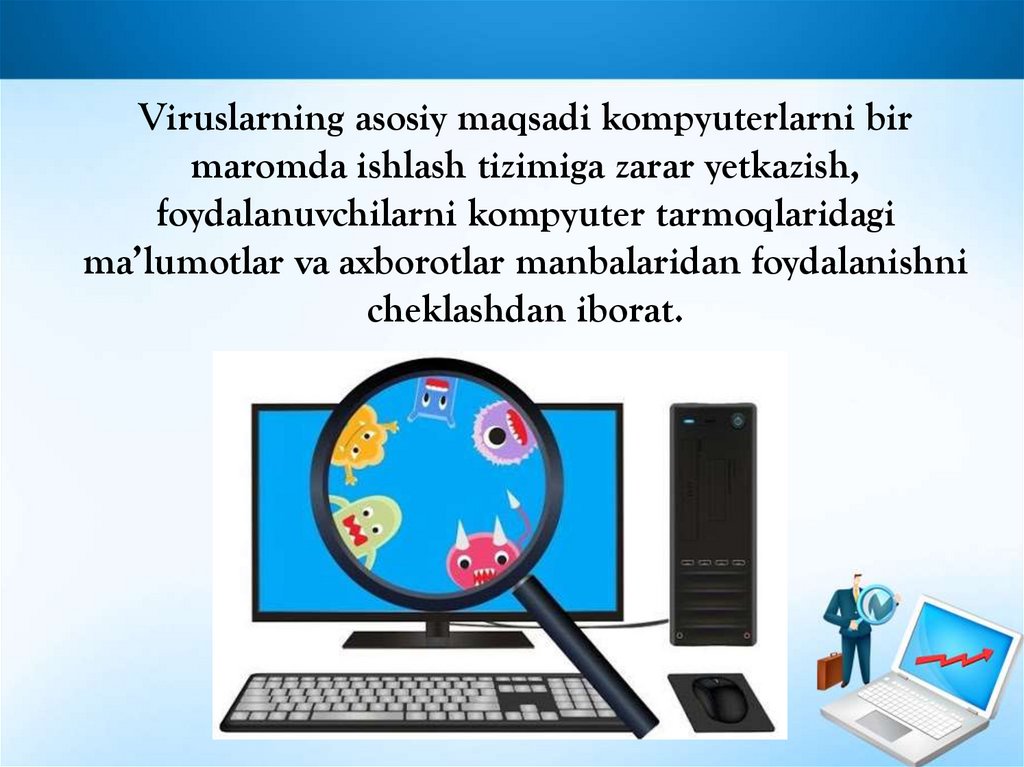 Viruslarning asosiy maqsadi kompyuterlarni bir maromda ishlash tizimiga zarar yetkazish, foydalanuvchilarni kompyuter tarmoqlaridagi ma’lumotlar va axborotlar manbalaridan foydalanishni cheklashdan iborat.